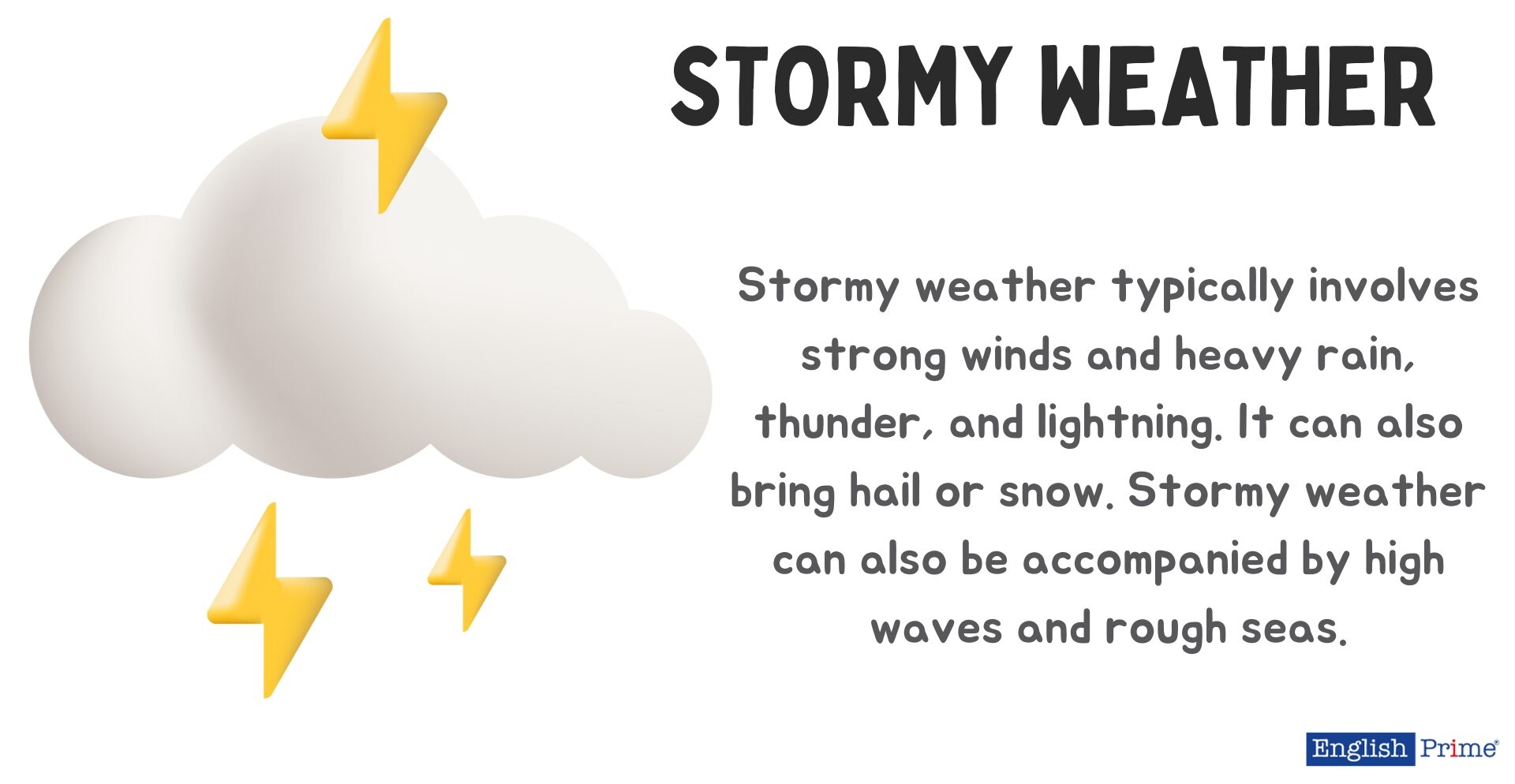 STORMY WEATHER

Stormy weather typically involves strong winds and heavy rain, thunder, and lightning. It can also bring hail or snow. Stormy weather can also be accompanied by high waves and rough seas.

English Prime